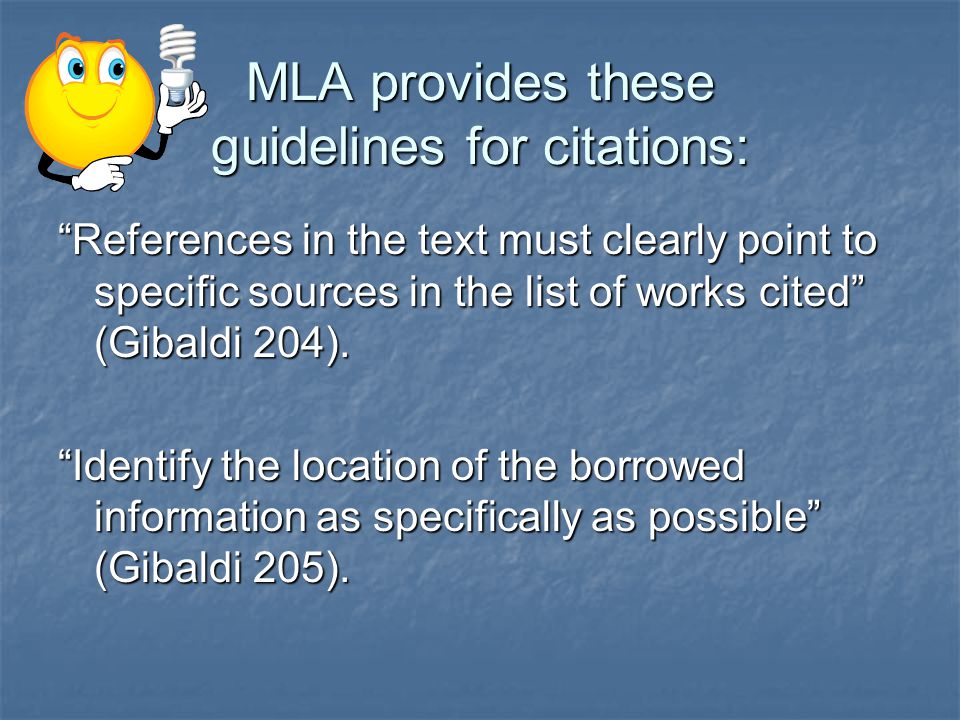 MLA provides these guidelines for citations:

“References in the text must clearly point to specific sources in the list of works cited” (Gibaldi 204).

“Identify the location of the borrowed information as specifically as possible” (Gibaldi 205).